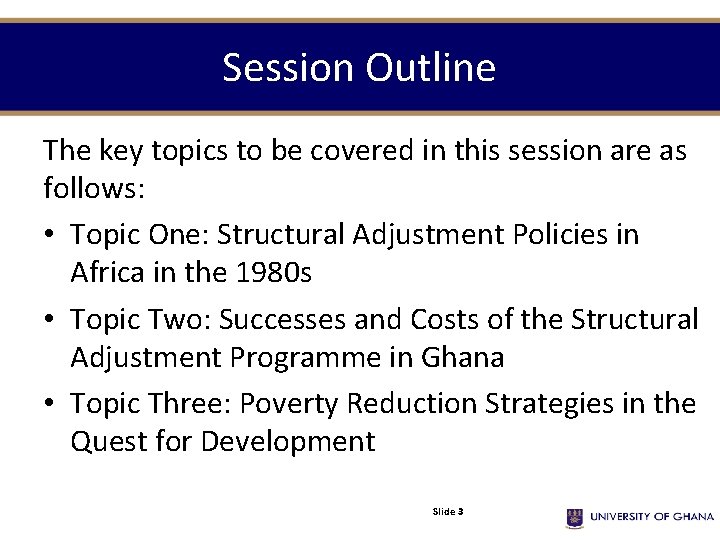 Session Outline

The key topics to be covered in this session are as follows:

• Topic One: Structural Adjustment Policies in Africa in the 1980s

• Topic Two: Successes and Costs of the Structural Adjustment Programme in Ghana

• Topic Three: Poverty Reduction Strategies in the Quest for Development

Slide 3

UNIVERSITY OF GHANA